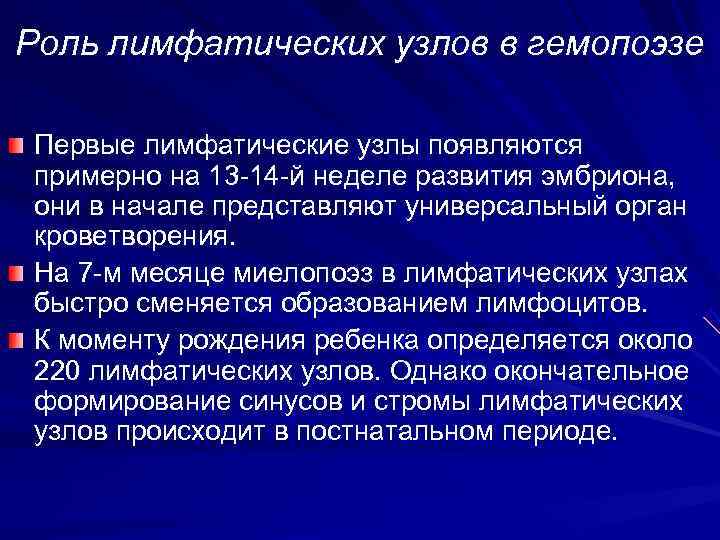 Роль лимфатических узлов в гемопоэзе

Первые лимфатические узлы появляются примерно на 13-14-й неделе развития эмбриона, они в начале представляют универсальный орган кроветворения.

На 7-м месяце миелопоэз в лимфатических узлах быстро сменяется образованием лимфоцитов.

К моменту рождения ребенка определяется около 220 лимфатических узлов. Однако окончательное формирование синусов и стромы лимфатических узлов происходит в постнатальном периоде.